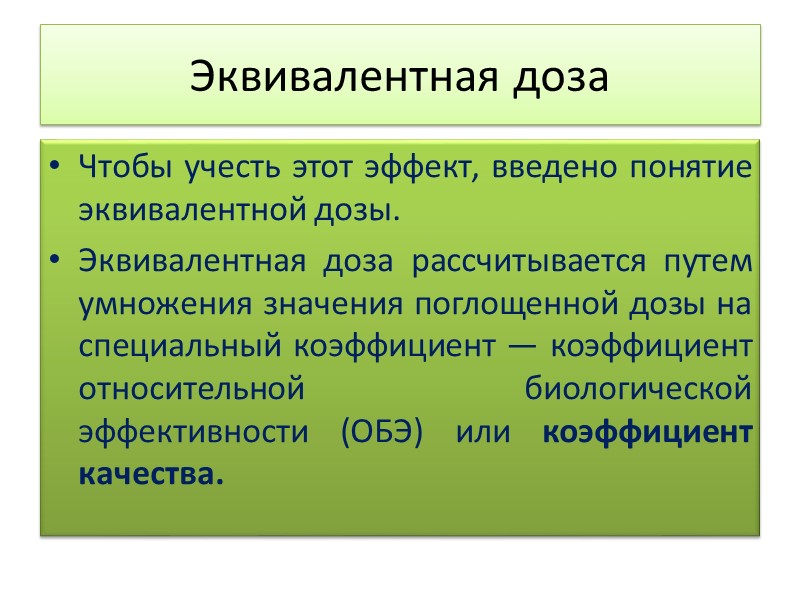 Эквивалентная доза

• Чтобы учесть этот эффект, введено понятие эквивалентной дозы.

• Эквивалентная доза рассчитывается путем умножения значения поглощенной дозы на специальный коэффициент — коэффициент относительной биологической эффективности (ОБЭ) или коэффициент качества.